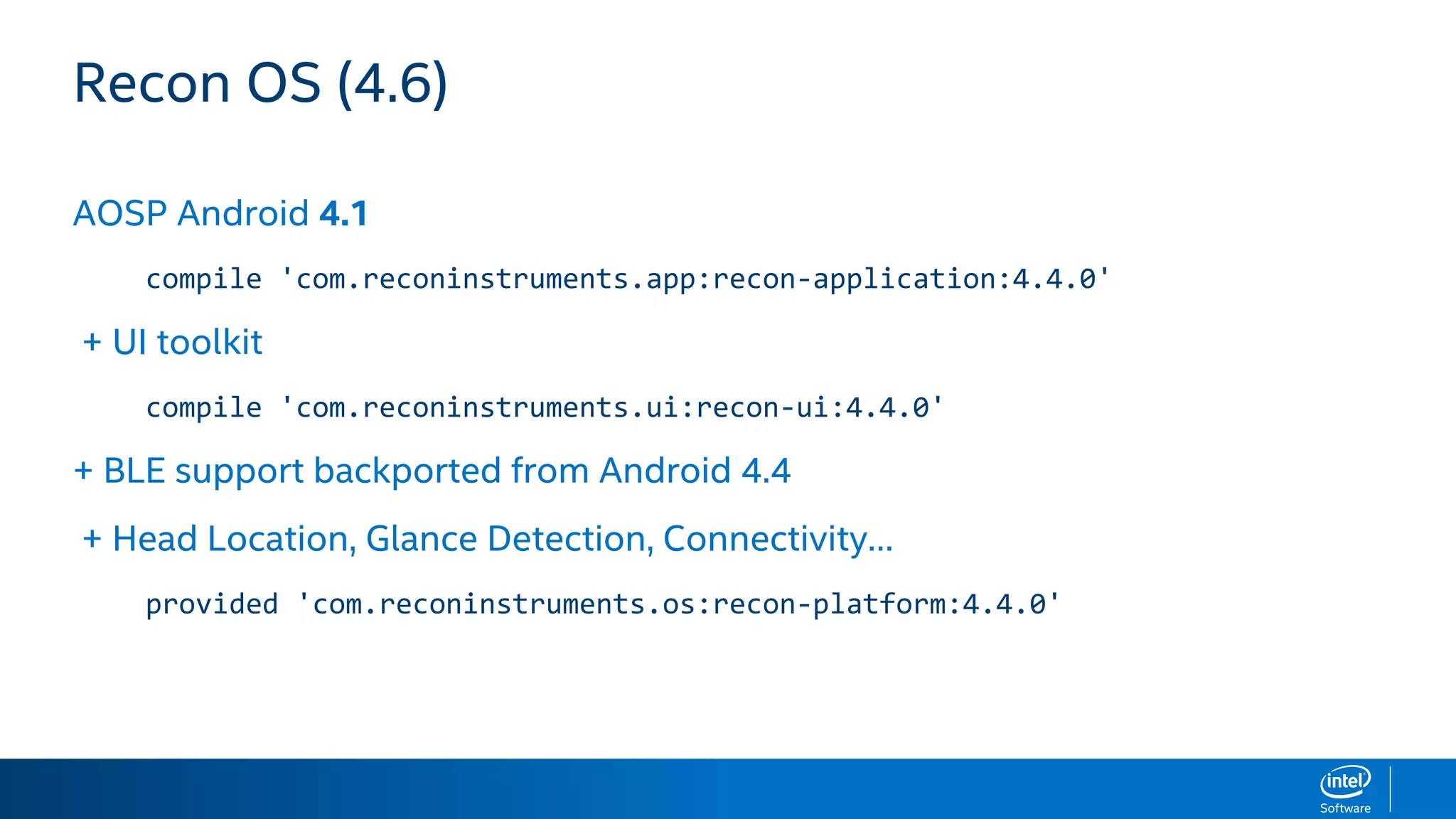 Recon OS (4.6)

AOSP Android 4.1

compile 'com.reconinstruments.app:recon-application:4.4.0'

+ UI toolkit

compile 'com.reconinstruments.ui:recon-ui:4.4.0'

+ BLE support backported from Android 4.4

+ Head Location, Glance Detection, Connectivity...

provided 'com.reconinstruments.os:recon-platform:4.4.0'

intel
Software